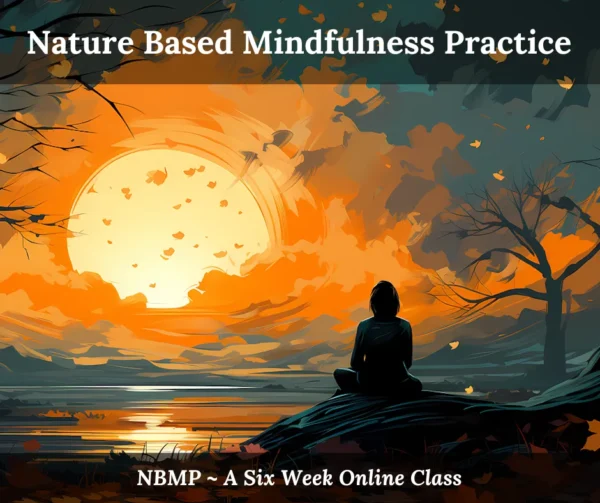 Nature Based Mindfulness Practice

NBMP ~ A Six Week Online Class